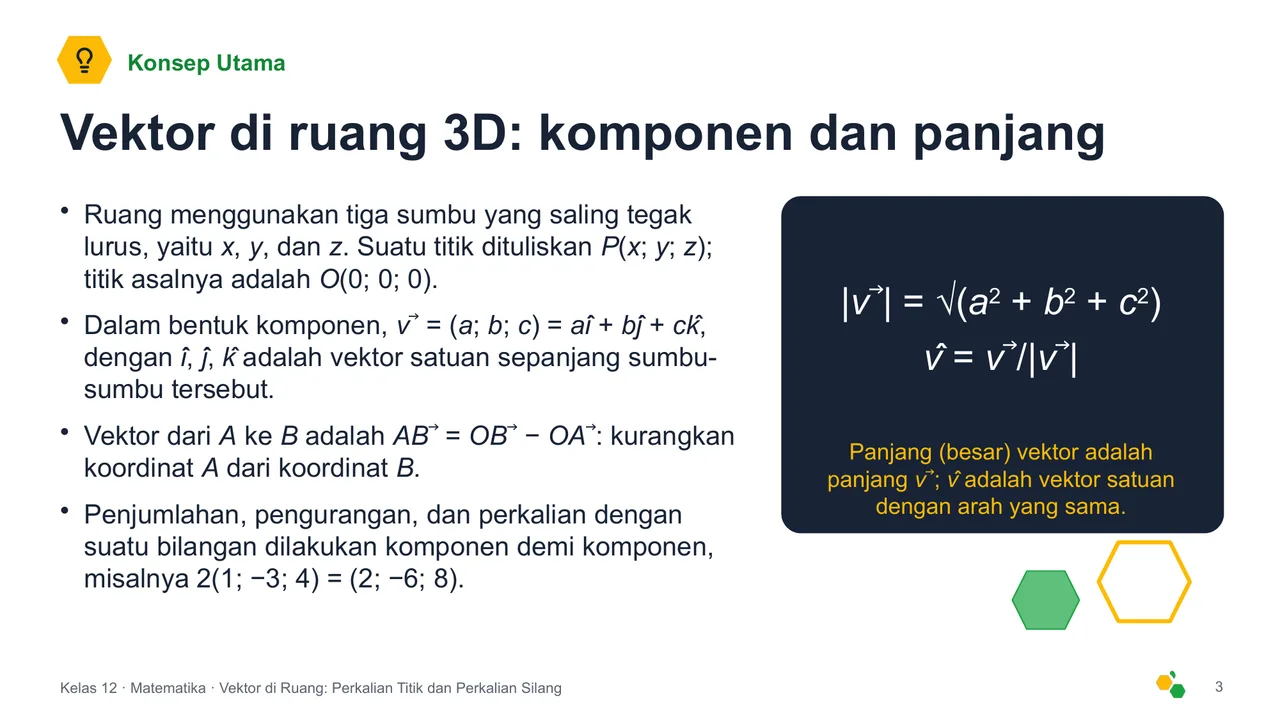 Konsep Utama

Vektor di ruang 3D: komponen dan panjang

• Ruang menggunakan tiga sumbu yang saling tegak lurus, yaitu $x$, $y$, dan $z$. Suatu titik dituliskan $P(x; y; z)$; titik asalnya adalah $O(0; 0; 0)$.

• Dalam bentuk komponen, $\vec{v} = (a; b; c) = a\hat{\imath} + b\hat{\jmath} + c\hat{k}$, dengan $\hat{\imath}$, $\hat{\jmath}$, $\hat{k}$ adalah vektor satuan sepanjang sumbu-sumbu tersebut.

• Vektor dari $A$ ke $B$ adalah $\vec{AB} = \vec{OB} - \vec{OA}$: kurangkan koordinat $A$ dari koordinat $B$.

• Penjumlahan, pengurangan, dan perkalian dengan suatu bilangan dilakukan komponen demi komponen, misalnya $2(1; -3; 4) = (2; -6; 8)$.

$|\vec{v}| = \sqrt{(a^2 + b^2 + c^2)}$
$\hat{v} = \vec{v}/|\vec{v}|$

Panjang (besar) vektor adalah panjang $\vec{v}$; $\hat{v}$ adalah vektor satuan dengan arah yang sama.

Kelas 12 · Matematika · Vektor di Ruang: Perkalian Titik dan Perkalian Silang

3